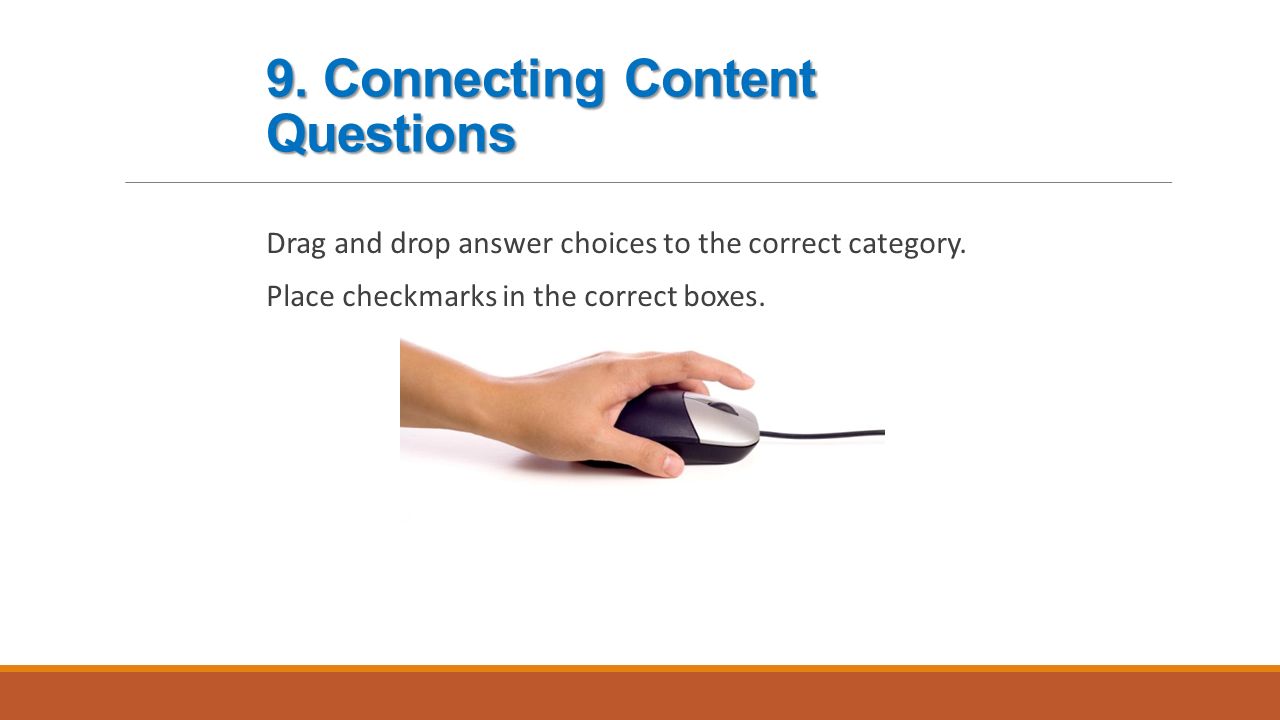 9. Connecting Content Questions

Drag and drop answer choices to the correct category.

Place checkmarks in the correct boxes.